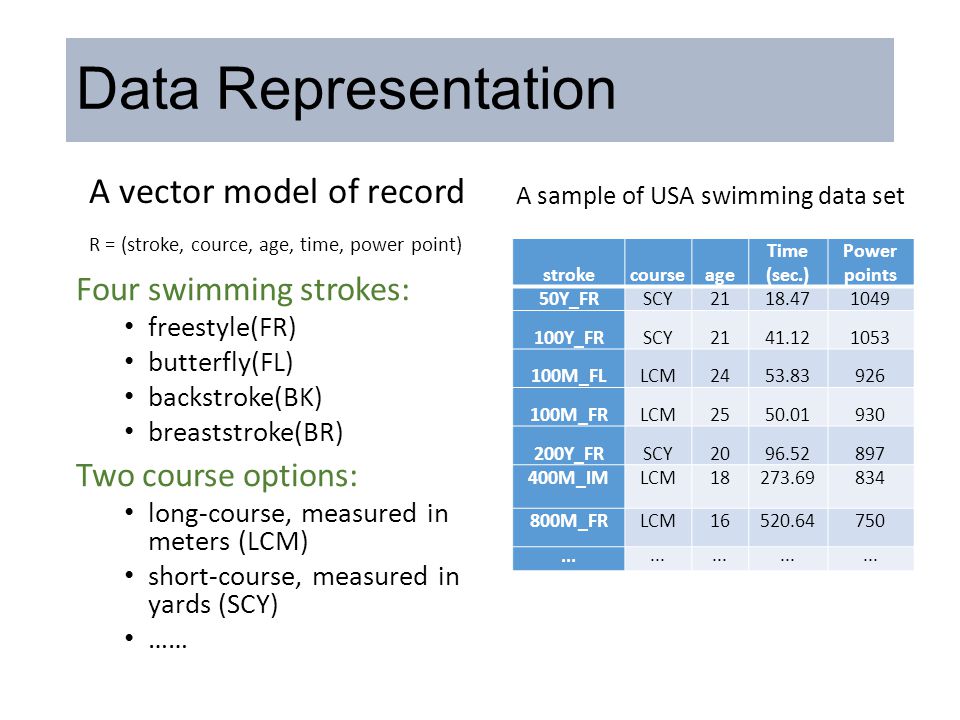 Data Representation

A vector model of record

R = (stroke, cource, age, time, power point)

Four swimming strokes:
• freestyle(FR)
• butterfly(FL)
• backstroke(BK)
• breaststroke(BR)

Two course options:
• long-course, measured in meters (LCM)
• short-course, measured in yards (SCY)
• ……

A sample of USA swimming data set

| stroke | course | age | Time (sec.) | Power points |
|---|---|---|---|---|
| 50Y_FR | SCY | 21 | 18.47 | 1049 |
| 100Y_FR | SCY | 21 | 41.12 | 1053 |
| 100M_FL | LCM | 24 | 53.83 | 926 |
| 100M_FR | LCM | 25 | 50.01 | 930 |
| 200Y_FR | SCY | 20 | 96.52 | 897 |
| 400M_IM | LCM | 18 | 273.69 | 834 |
| 800M_FR | LCM | 16 | 520.64 | 750 |
| ... | ... | ... | ... | ... |